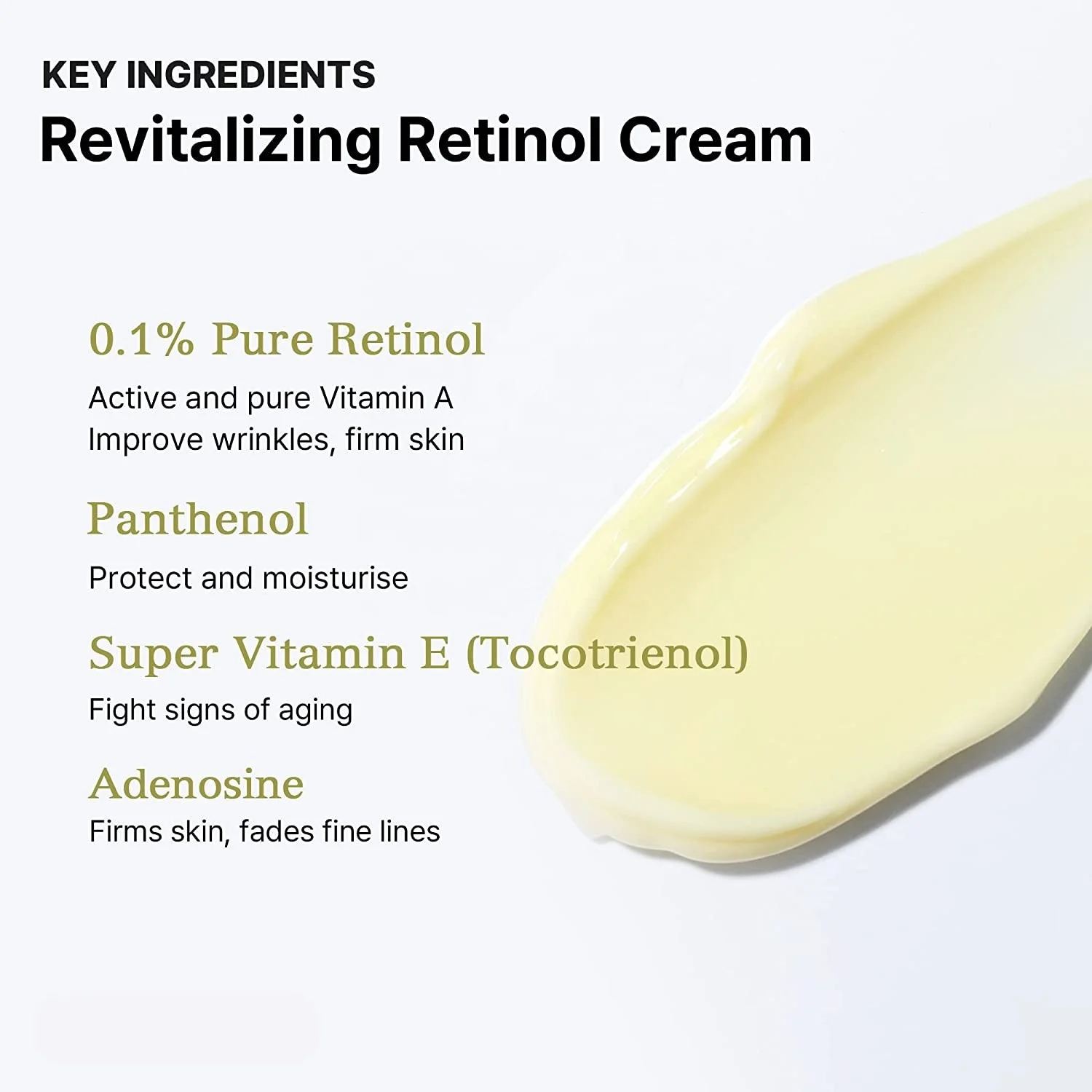 KEY INGREDIENTS
Revitalizing Retinol Cream

0.1% Pure Retinol
Active and pure Vitamin A
Improve wrinkles, firm skin

Panthenol
Protect and moisturise

Super Vitamin E (Tocotrienol)
Fight signs of aging

Adenosine
Firms skin, fades fine lines